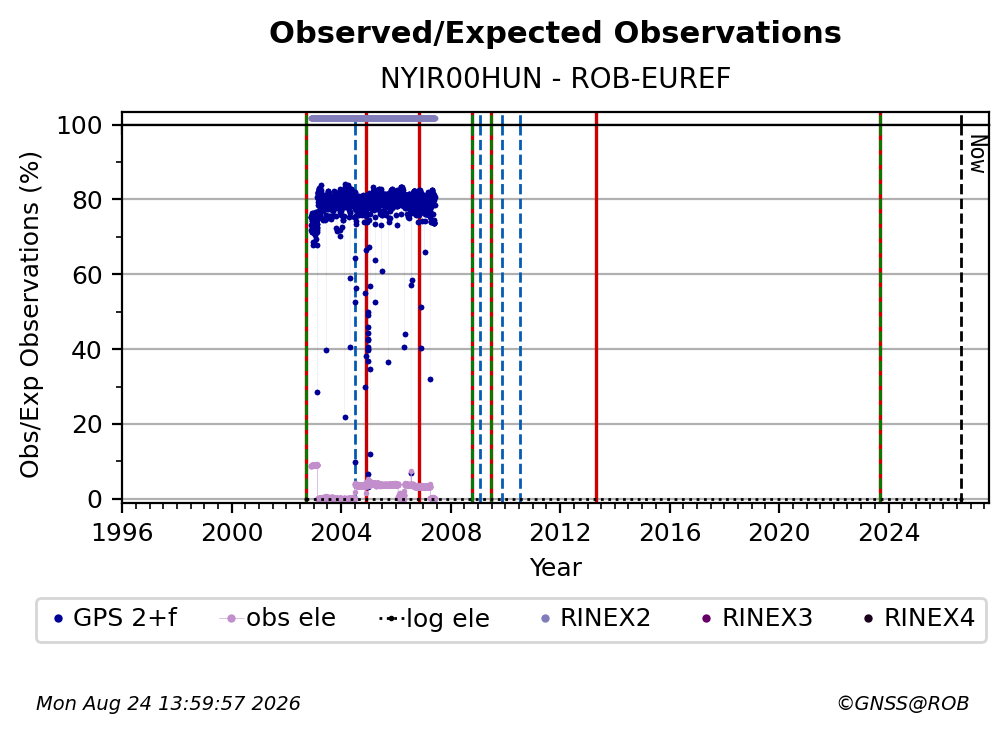 Observed/Expected Observations
NYIR00HUN - ROB-EUREF

Obs/Exp Observations (%)
100
80
60
40
20
0

Now

1996
2000
2004
2008
2012
2016
2020
2024
Year

GPS 2+f
obs ele
log ele
RINEX2
RINEX3
RINEX4

Mon Aug 24 13:59:57 2026
©GNSS@ROB